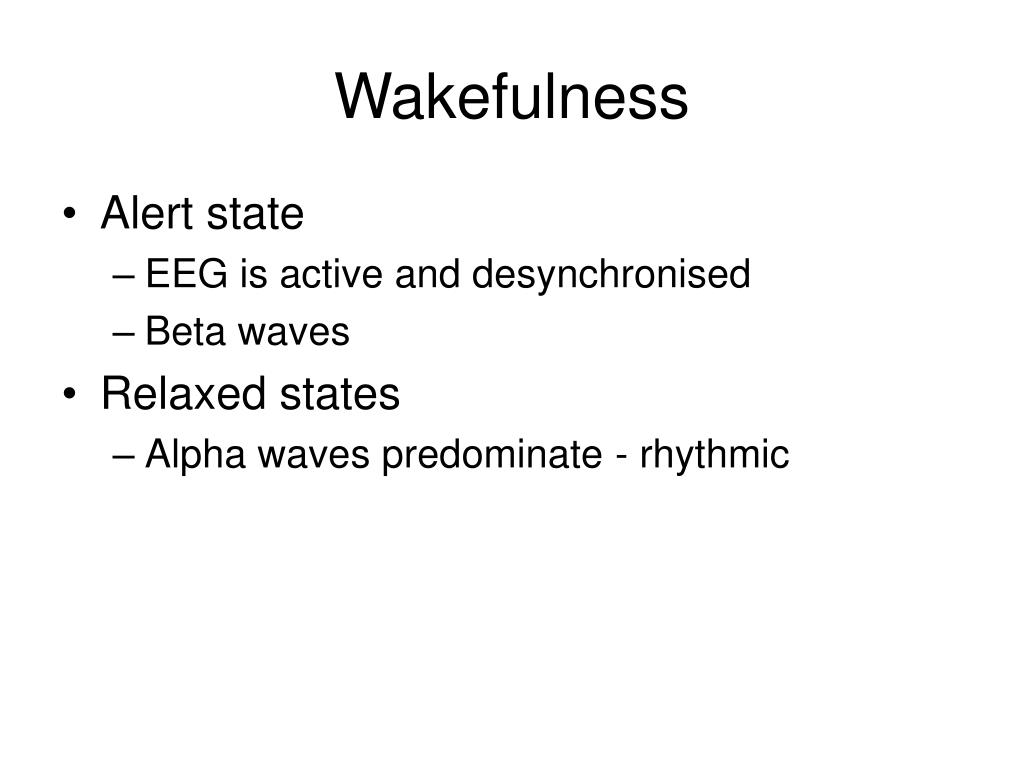 Wakefulness

• Alert state
– EEG is active and desynchronised
– Beta waves
• Relaxed states
– Alpha waves predominate - rhythmic